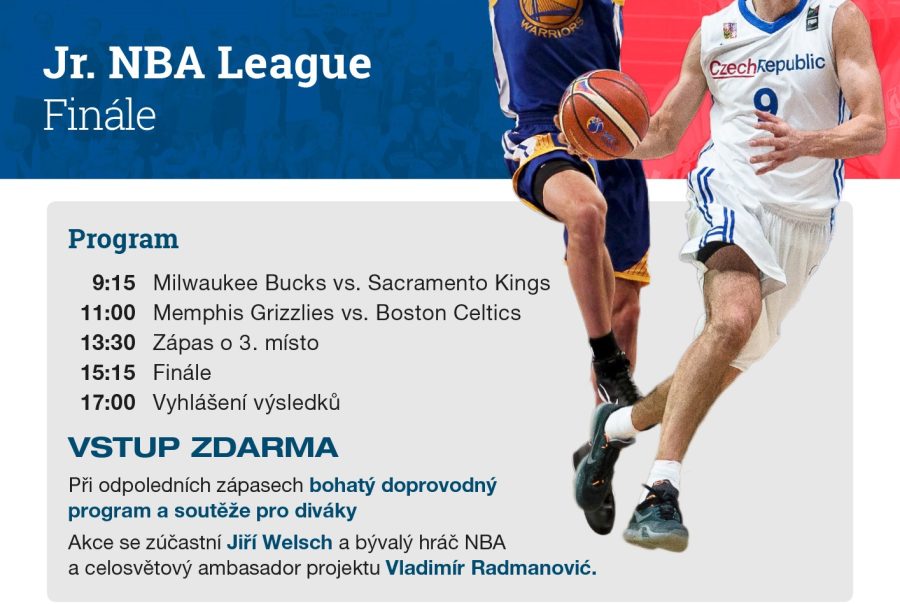 Jr. NBA League
Finále

WARRIORS

CzechRepublic
9

Program

9:15 Milwaukee Bucks vs. Sacramento Kings
11:00 Memphis Grizzlies vs. Boston Celtics
13:30 Zápas o 3. místo
15:15 Finále
17:00 Vyhlášení výsledků

VSTUP ZDARMA

Při odpoledních zápasech bohatý doprovodný program a soutěže pro diváky

Akce se zúčastní Jiří Welsch a bývalý hráč NBA a celosvětový ambasador projektu Vladimír Radmanović.